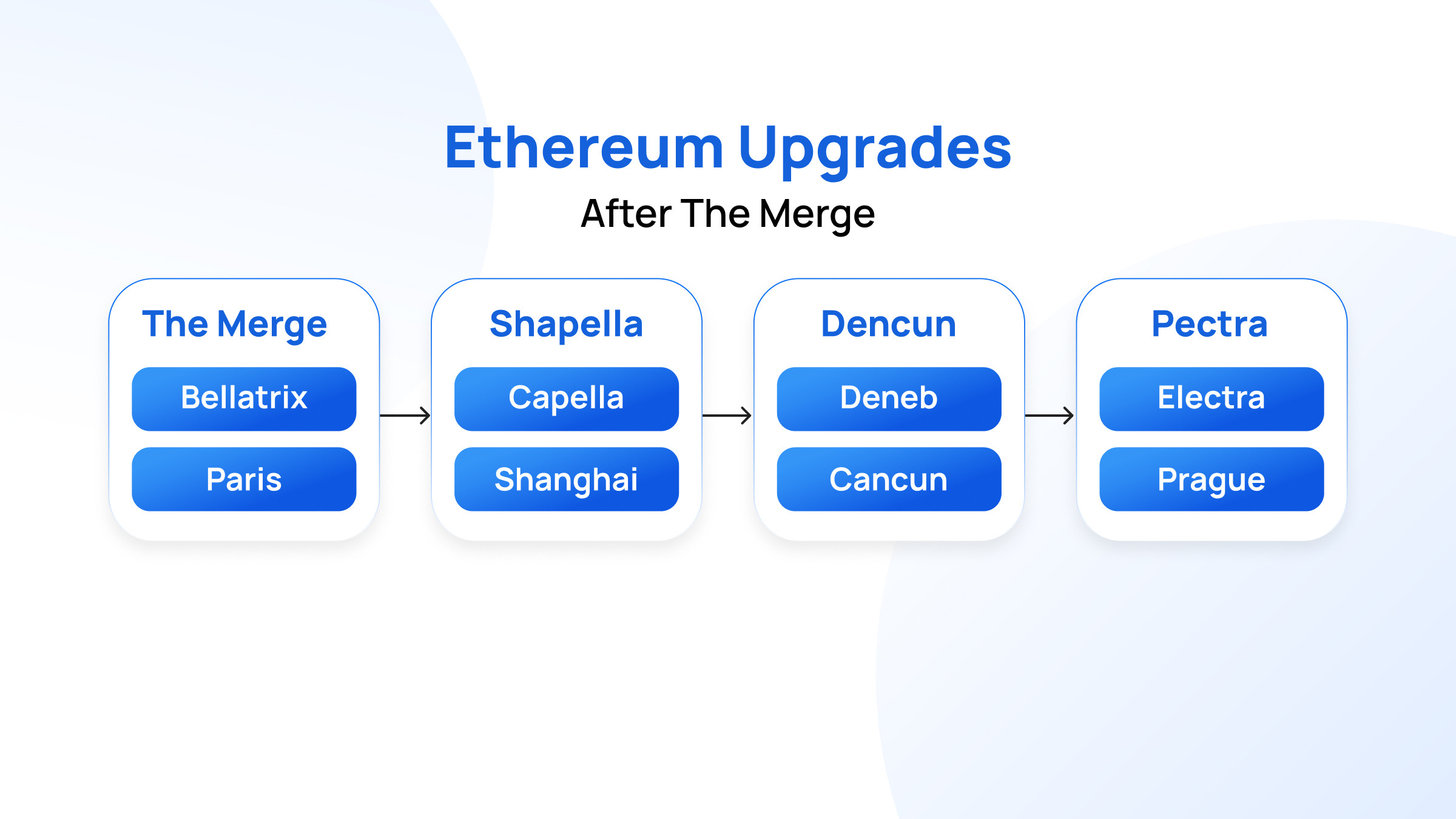 Ethereum Upgrades

After The Merge

The Merge

Bellatrix

Paris

Shapella

Capella

Shanghai

Dencun

Deneb

Cancun

Pectra

Electra

Prague